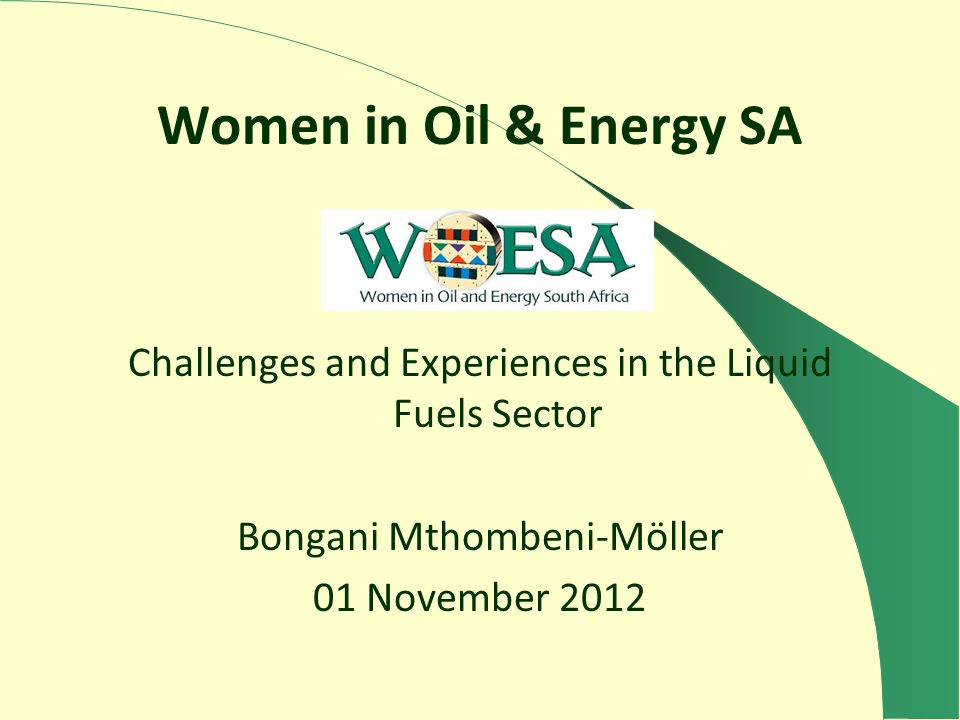 Women in Oil & Energy SA

WOESA
Women in Oil and Energy South Africa

Challenges and Experiences in the Liquid Fuels Sector

Bongani Mthombeni-Möller
01 November 2012